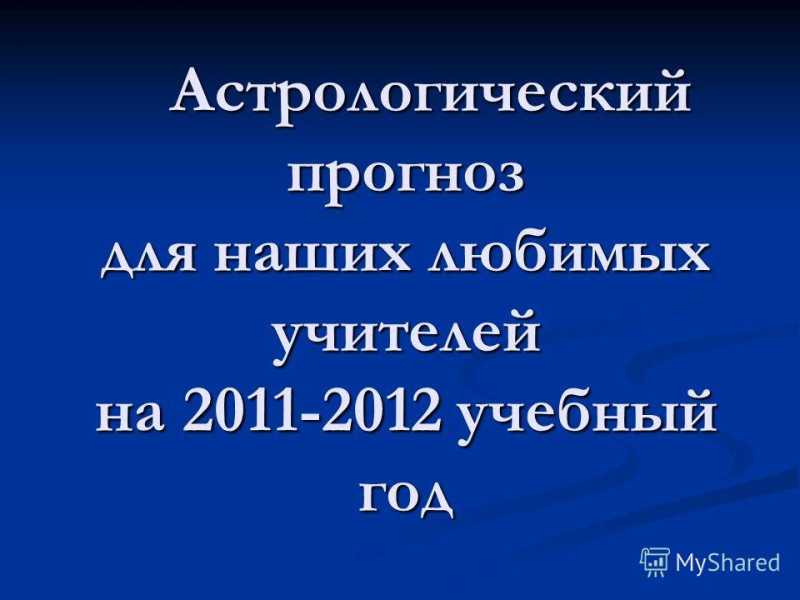 Астрологический прогноз для наших любимых учителей на 2011-2012 учебный год

MyShared